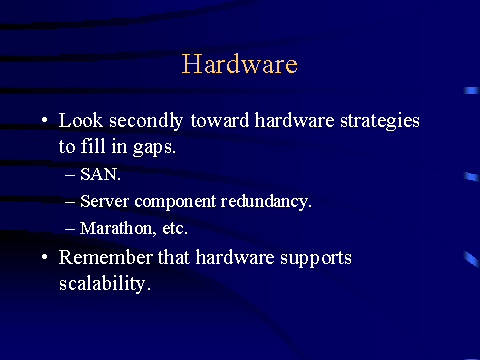 Hardware

• Look secondly toward hardware strategies to fill in gaps.
– SAN.
– Server component redundancy.
– Marathon, etc.
• Remember that hardware supports scalability.